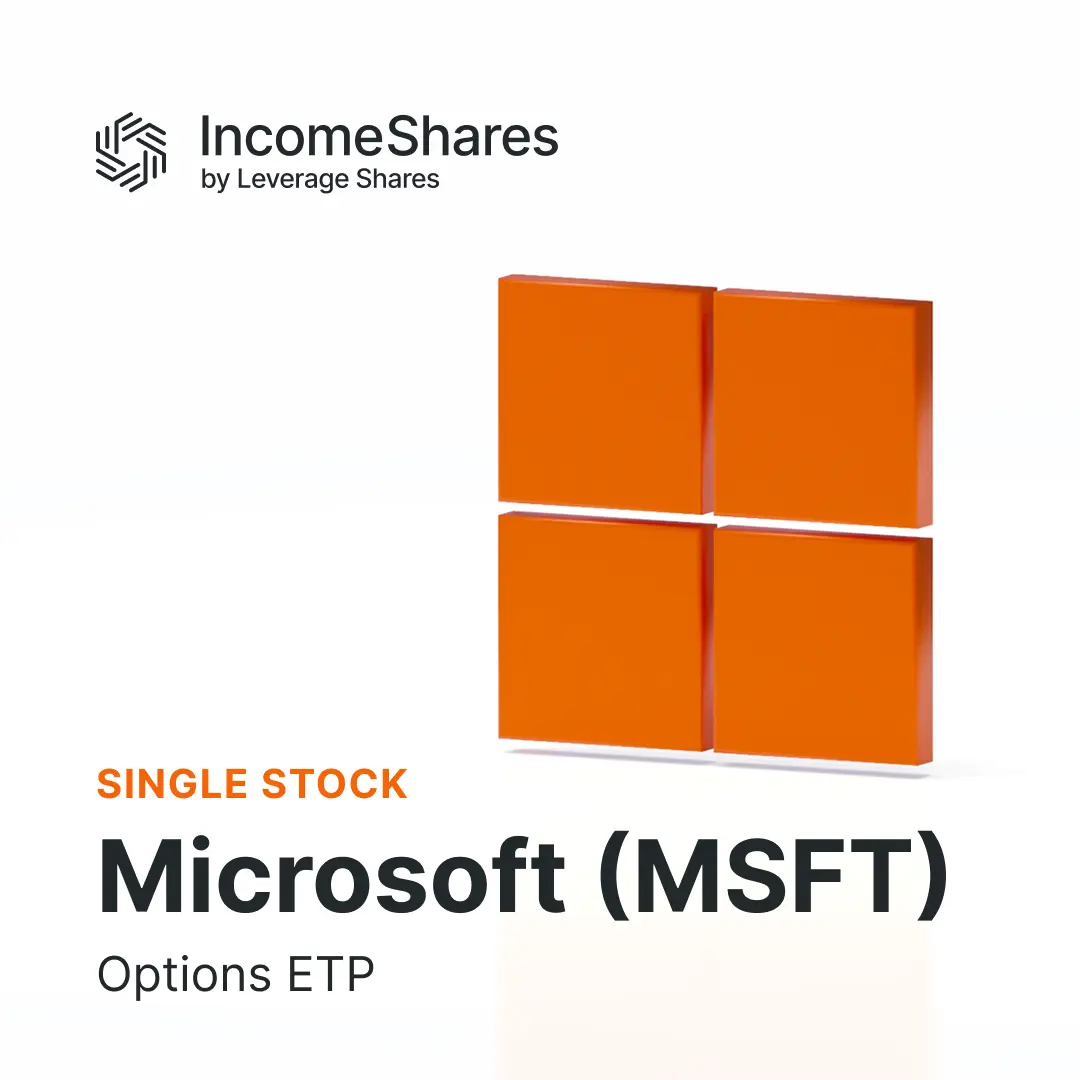 IncomeShares
by Leverage Shares

SINGLE STOCK
Microsoft (MSFT)
Options ETP